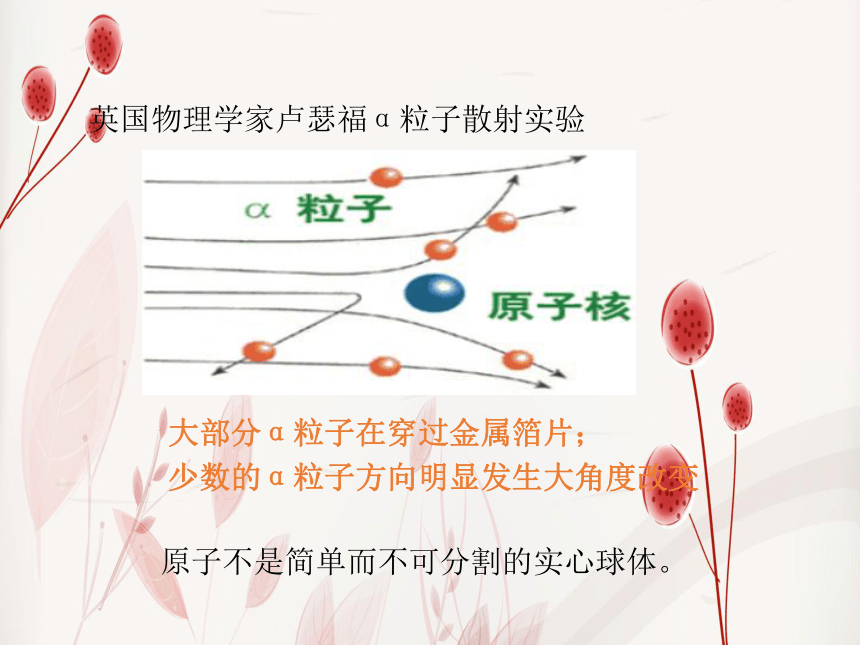 英国物理学家卢瑟福α粒子散射实验

α 粒子

原子核

大部分α粒子在穿过金属箔片；
少数的α粒子方向明显发生大角度改变

原子不是简单而不可分割的实心球体。